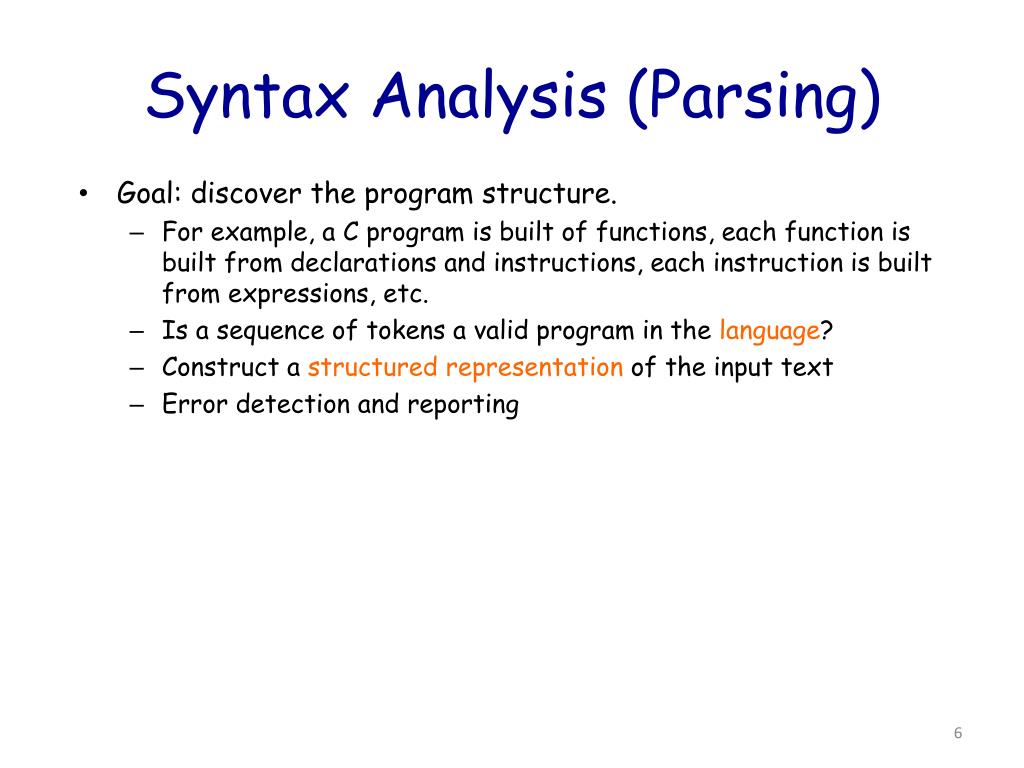 Syntax Analysis (Parsing)

• Goal: discover the program structure.
  – For example, a C program is built of functions, each function is built from declarations and instructions, each instruction is built from expressions, etc.
  – Is a sequence of tokens a valid program in the language?
  – Construct a structured representation of the input text
  – Error detection and reporting

6